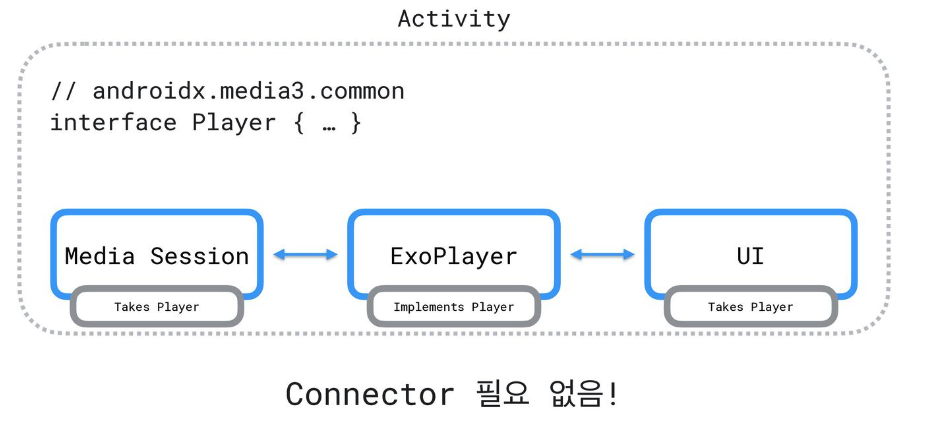 Activity

// androidx.media3.common
interface Player { … }

Media Session

Takes Player

ExoPlayer

Implements Player

UI

Takes Player

Connector 필요 없음!